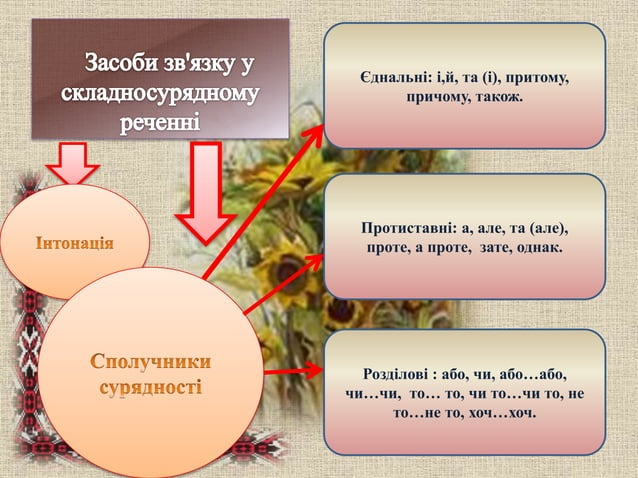 Засоби зв'язку у складносурядному реченні

Інтонація

Сполучники сурядності

Єднальні: і,й, та (і), притому, причому, також.

Протиставні: а, але, та (але), проте, а проте, зате, однак.

Розділові : або, чи, або…або, чи…чи, то… то, чи то…чи то, не то…не то, хоч…хоч.